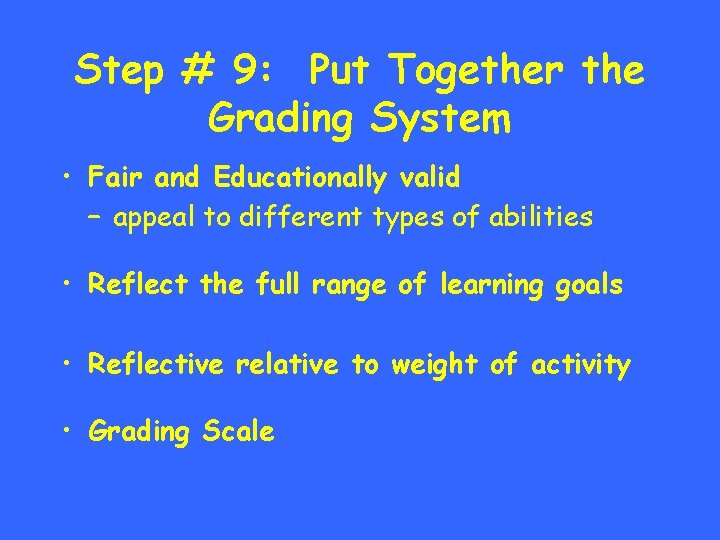 Step # 9: Put Together the Grading System

• Fair and Educationally valid
– appeal to different types of abilities

• Reflect the full range of learning goals

• Reflective relative to weight of activity

• Grading Scale